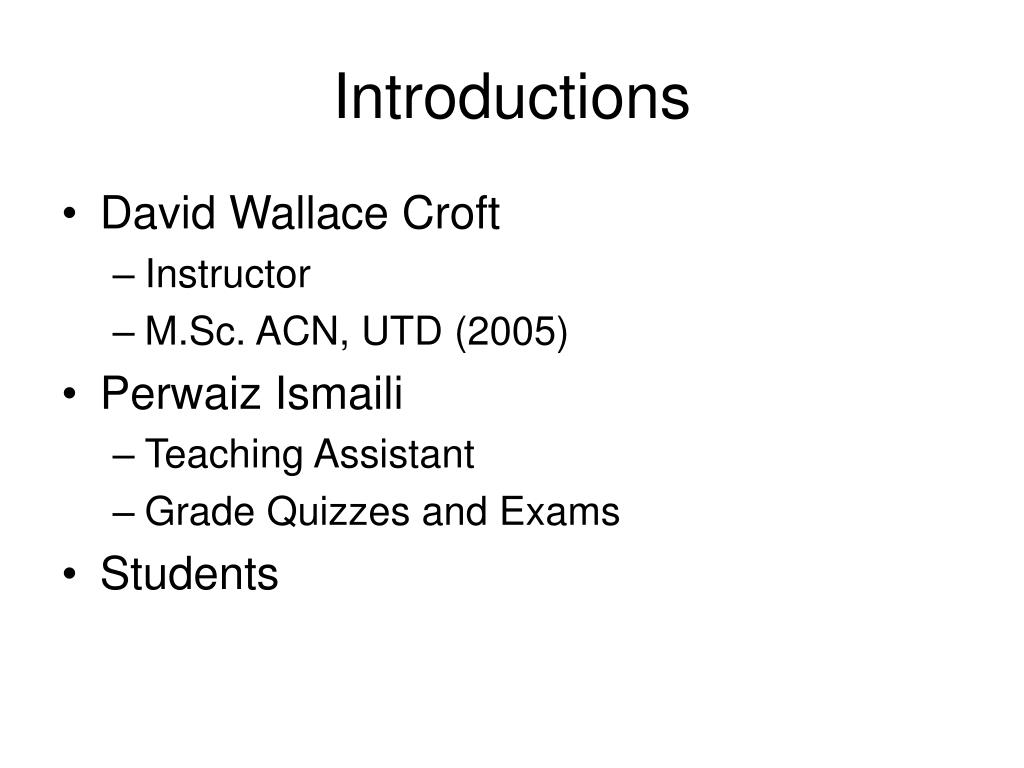 Introductions

• David Wallace Croft
– Instructor
– M.Sc. ACN, UTD (2005)
• Perwaiz Ismaili
– Teaching Assistant
– Grade Quizzes and Exams
• Students